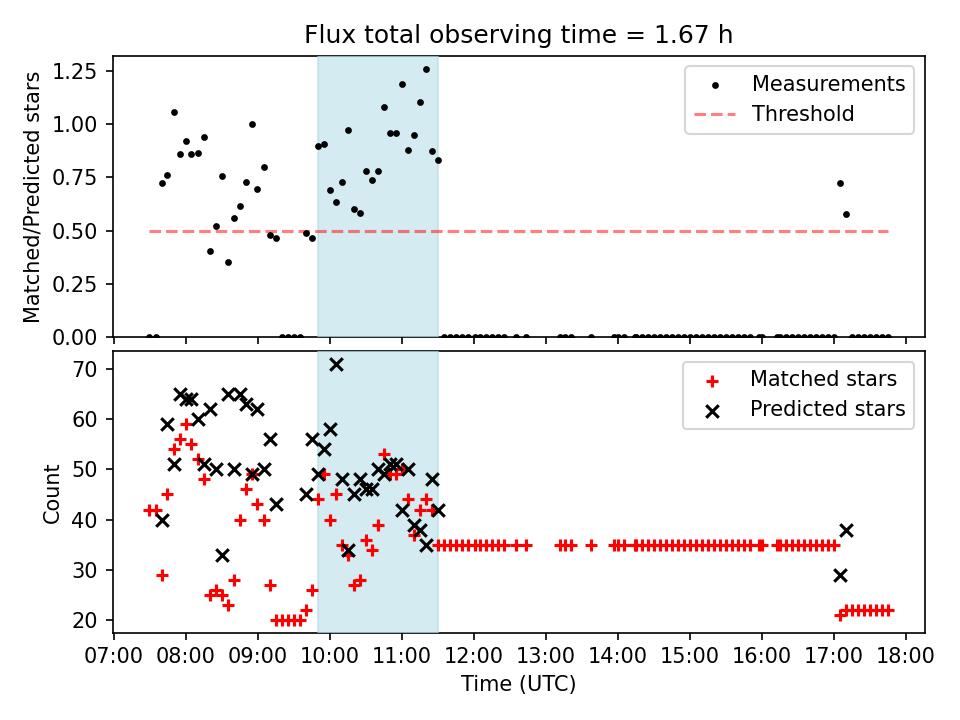 Flux total observing time = 1.67 h

Matched/Predicted stars

1.25
1.00
0.75
0.50
0.25
0.00

Measurements
Threshold

Count

70
60
50
40
30
20

Matched stars
Predicted stars

07:00 08:00 09:00 10:00 11:00 12:00 13:00 14:00 15:00 16:00 17:00 18:00

Time (UTC)